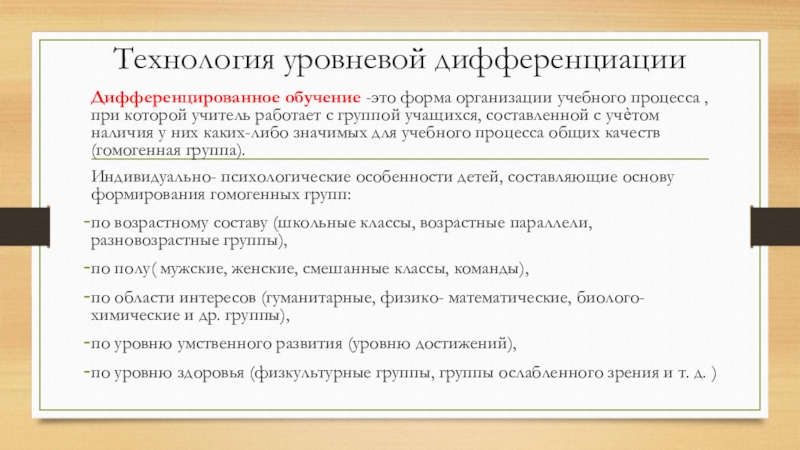 Технология уровневой дифференциации

Дифференцированное обучение -это форма организации учебного процесса , при которой учитель работает с группой учащихся, составленной с учѐтом наличия у них каких-либо значимых для учебного процесса общих качеств (гомогенная группа).

Индивидуально- психологические особенности детей, составляющие основу формирования гомогенных групп:

-по возрастному составу (школьные классы, возрастные параллели, разновозрастные группы),

-по полу( мужские, женские, смешанные классы, команды),

-по области интересов (гуманитарные, физико- математические, биолого-химические и др. группы),

-по уровню умственного развития (уровню достижений),

-по уровню здоровья (физкультурные группы, группы ослабленного зрения и т. д. )